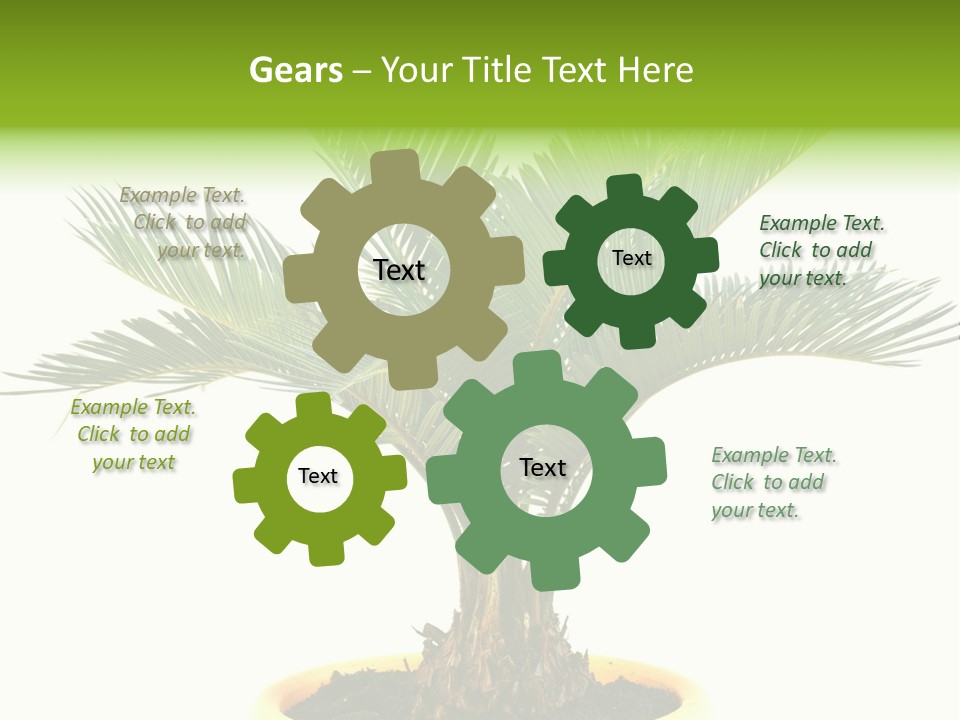 Gears – Your Title Text Here

Example Text. Click to add your text.

Text

Text

Example Text. Click to add your text.

Example Text. Click to add your text

Text

Text

Example Text. Click to add your text.